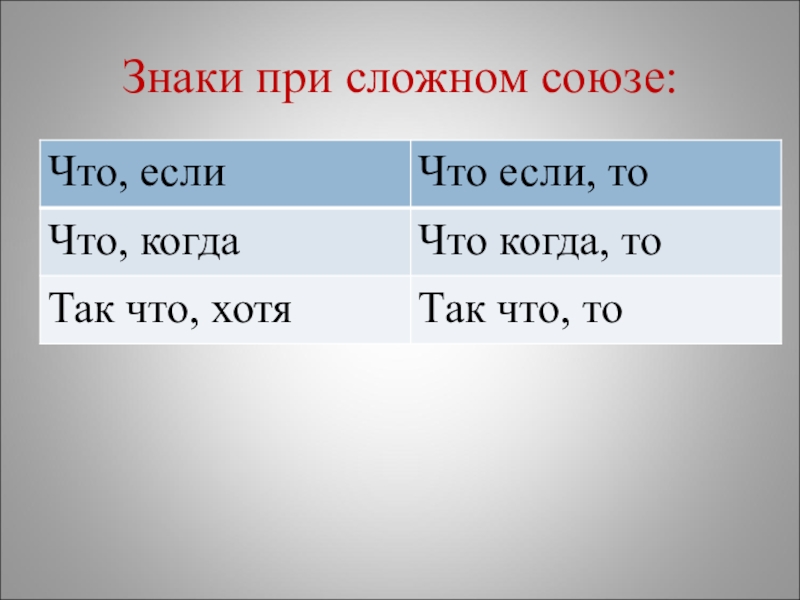 Знаки при сложном союзе:

| Что, если | Что если, то |
|---|---|
| Что, когда | Что когда, то |
| Так что, хотя | Так что, то |